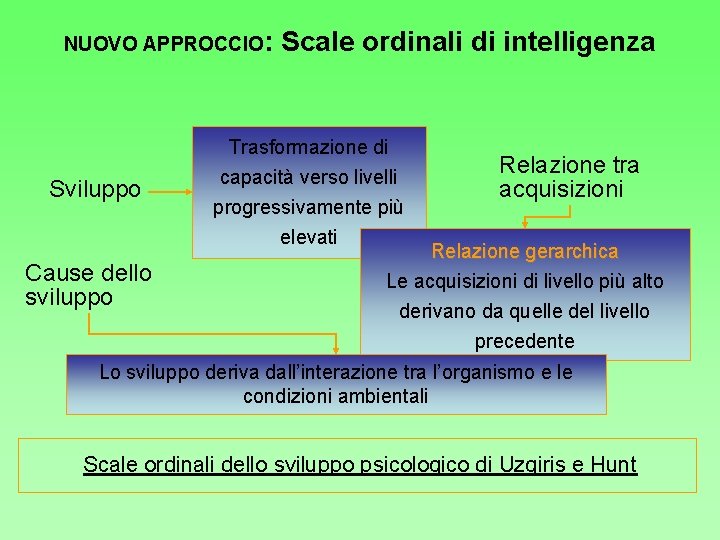 NUOVO APPROCCIO: Scale ordinali di intelligenza

Sviluppo

Trasformazione di capacità verso livelli progressivamente più elevati

Relazione tra acquisizioni

Relazione gerarchica

Le acquisizioni di livello più alto derivano da quelle del livello precedente

Cause dello sviluppo

Lo sviluppo deriva dall'interazione tra l'organismo e le condizioni ambientali

Scale ordinali dello sviluppo psicologico di Uzgiris e Hunt